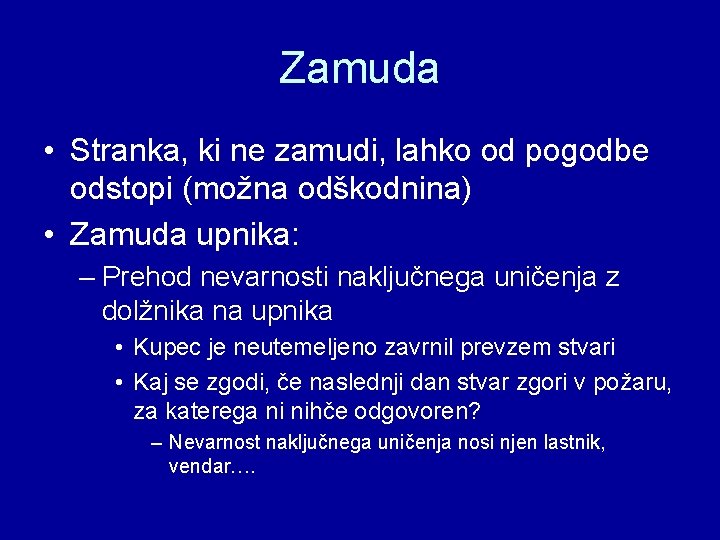 Zamuda

• Stranka, ki ne zamudi, lahko od pogodbe odstopi (možna odškodnina)
• Zamuda upnika:
– Prehod nevarnosti naključnega uničenja z dolžnika na upnika
• Kupec je neutemeljeno zavrnil prevzem stvari
• Kaj se zgodi, če naslednji dan stvar zgori v požaru, za katerega ni nihče odgovoren?
– Nevarnost naključnega uničenja nosi njen lastnik, vendar….